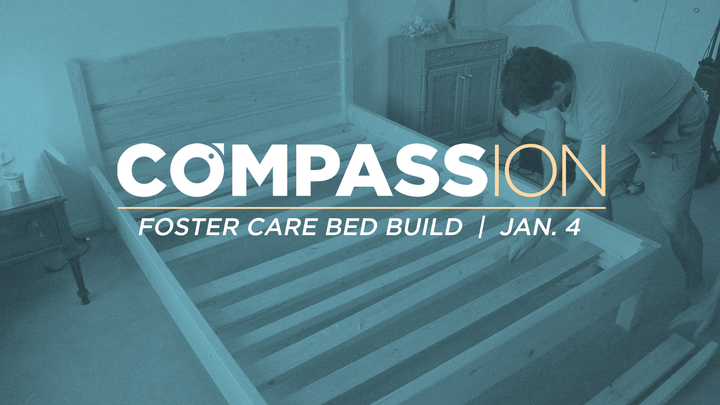 COMPASSION

FOSTER CARE BED BUILD | JAN. 4